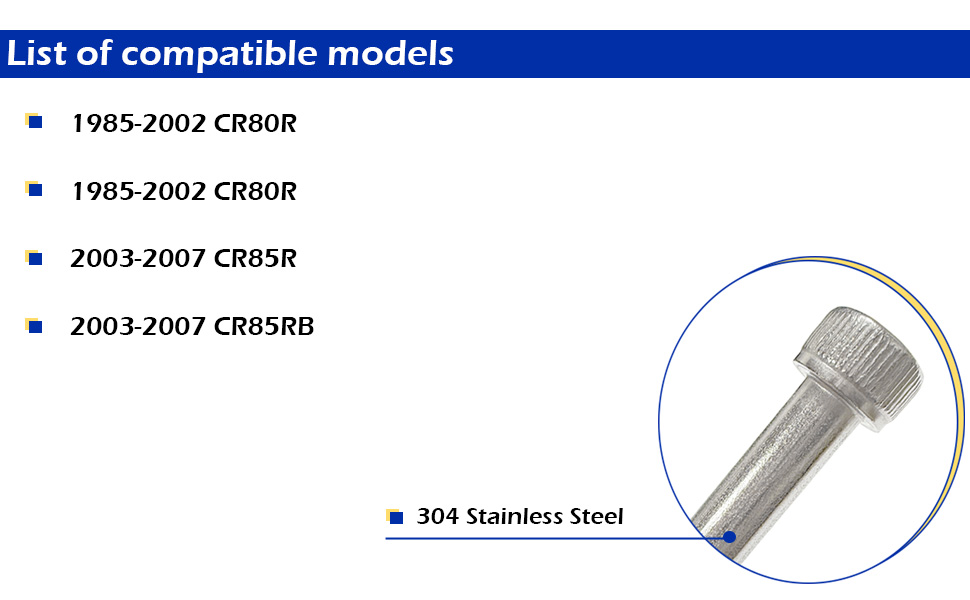 List of compatible models

1985-2002 CR80R

1985-2002 CR80R

2003-2007 CR85R

2003-2007 CR85RB

304 Stainless Steel